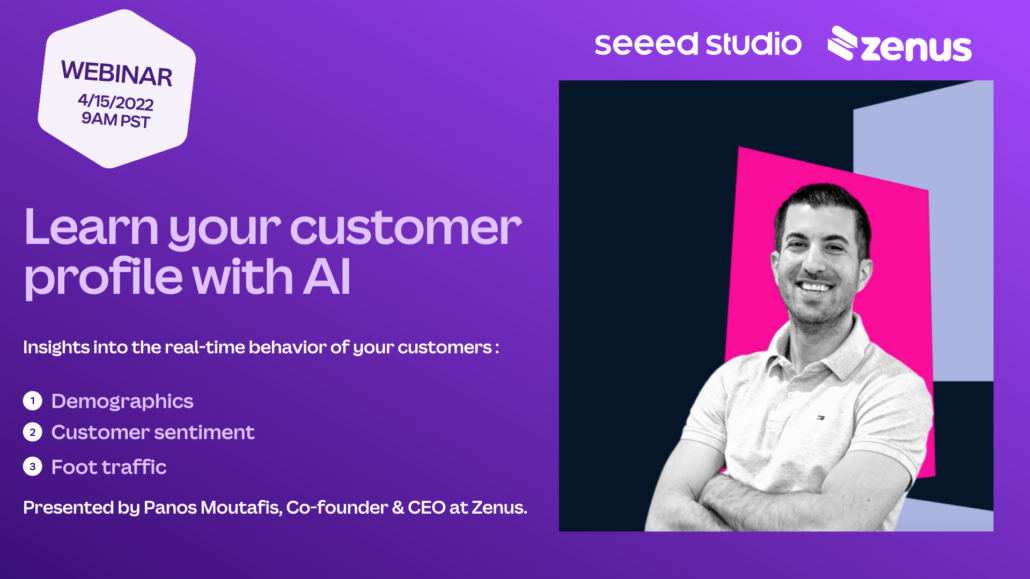 WEBINAR
4/15/2022
9AM PST

seeed studio zenus

Learn your customer profile with AI

Insights into the real-time behavior of your customers :

1 Demographics
2 Customer sentiment
3 Foot traffic

Presented by Panos Moutafis, Co-founder & CEO at Zenus.